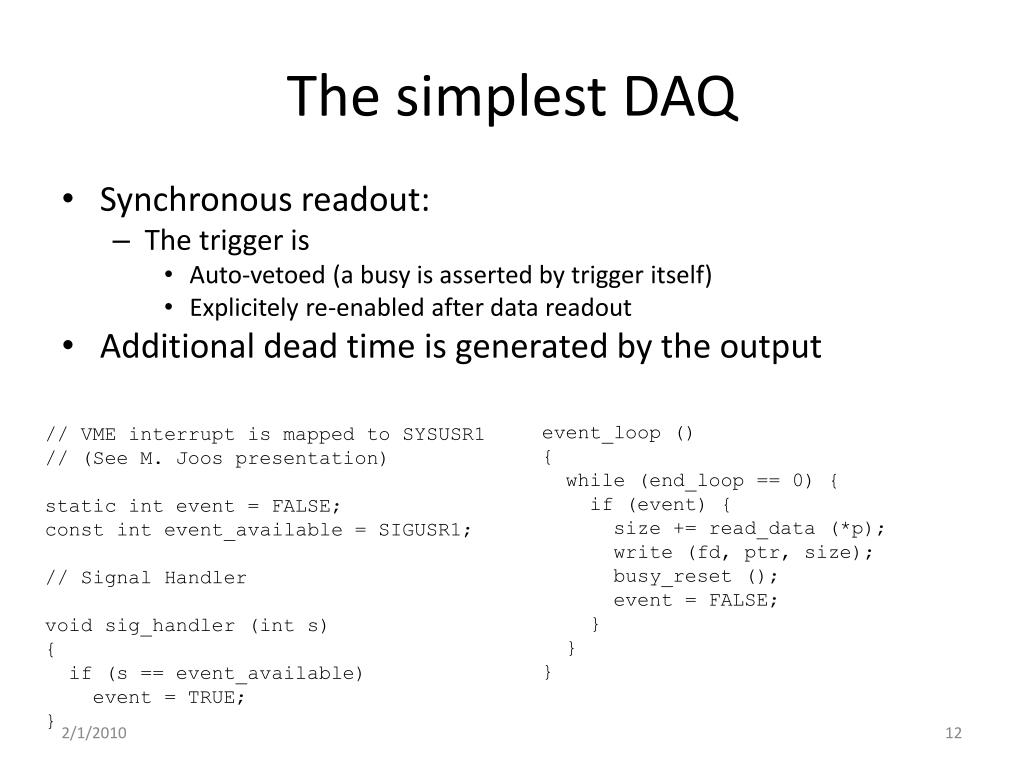 The simplest DAQ

• Synchronous readout:
  – The trigger is
    • Auto-vetoed (a busy is asserted by trigger itself)
    • Explicitely re-enabled after data readout
• Additional dead time is generated by the output

// VME interrupt is mapped to SYSUSR1
// (See M. Joos presentation)

static int event = FALSE;
const int event_available = SIGUSR1;

// Signal Handler

void sig_handler (int s)
{
  if (s == event_available)
    event = TRUE;
}

event_loop ()
{
  while (end_loop == 0) {
    if (event) {
      size += read_data (*p);
      write (fd, ptr, size);
      busy_reset ();
      event = FALSE;
    }
  }
}

2/1/2010

12